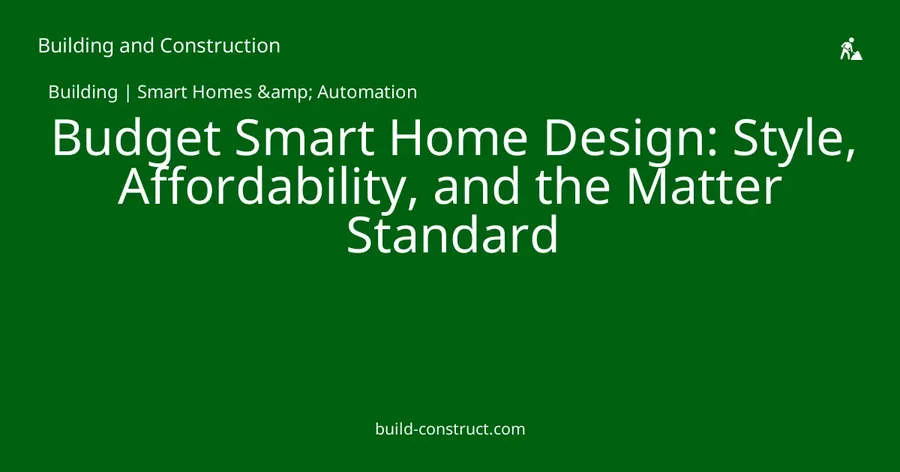 Building and Construction

Building | Smart Homes &amp; Automation

Budget Smart Home Design: Style, Affordability, and the Matter Standard

build-construct.com